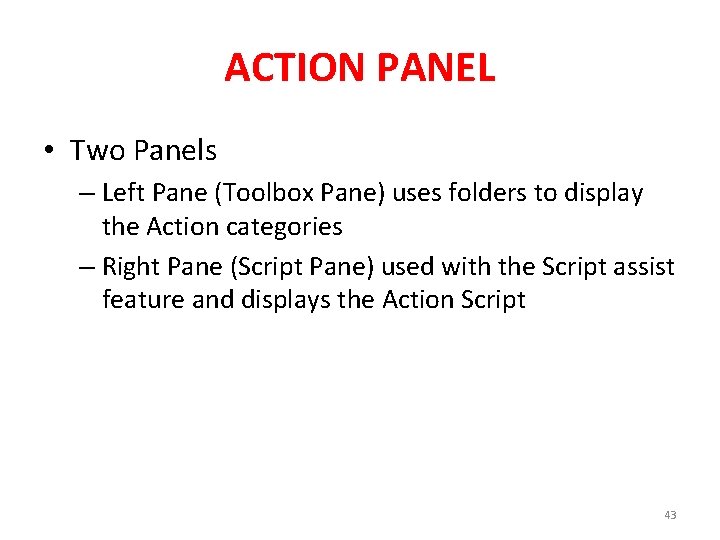 ACTION PANEL

• Two Panels

– Left Pane (Toolbox Pane) uses folders to display the Action categories

– Right Pane (Script Pane) used with the Script assist feature and displays the Action Script

43